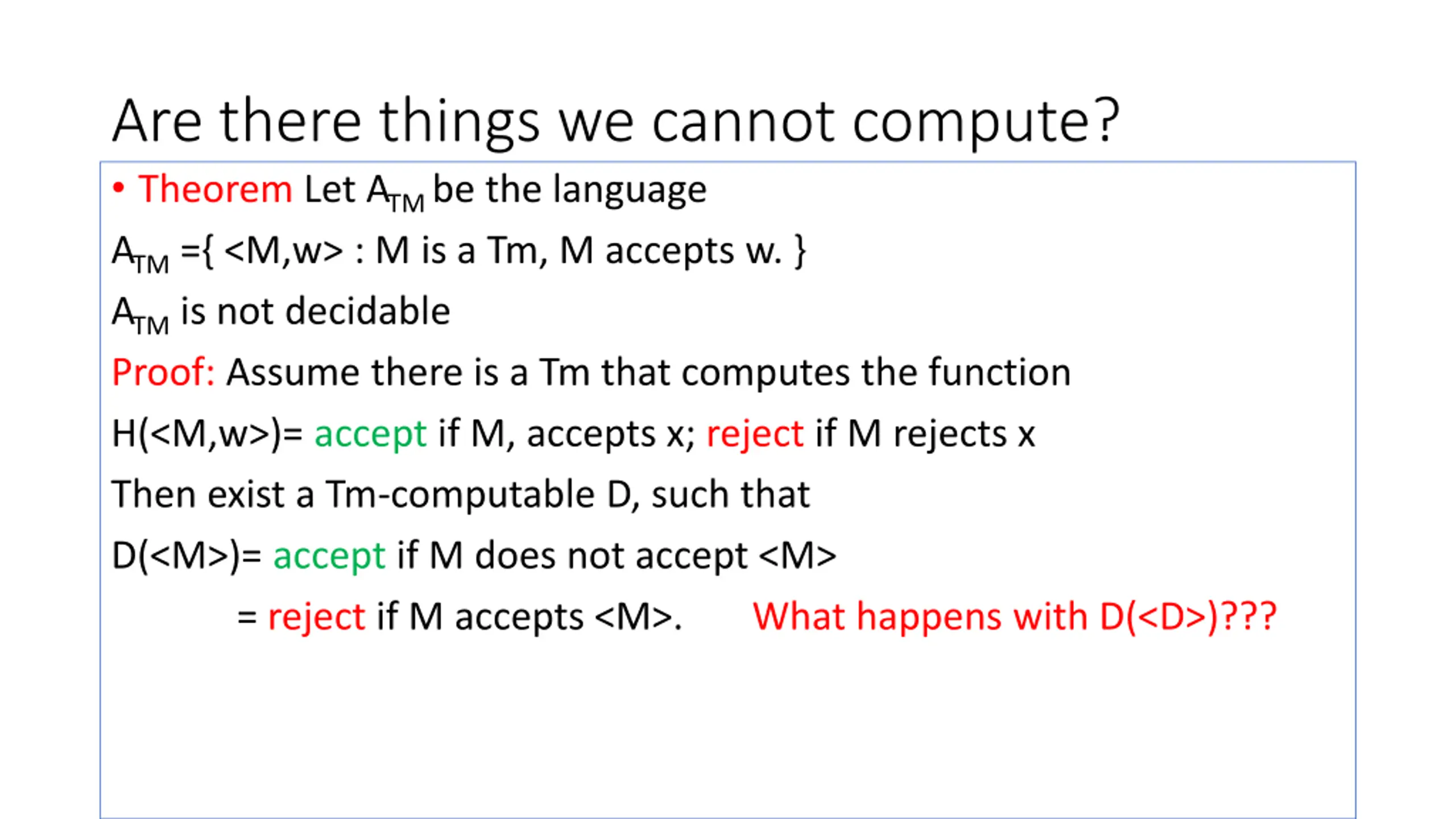 Are there things we cannot compute?

• Theorem Let $A_{TM}$ be the language

$A_{TM}$ ={ <M,w> : M is a Tm, M accepts w. }

$A_{TM}$ is not decidable

Proof: Assume there is a Tm that computes the function

H(<M,w>)= accept if M, accepts x; reject if M rejects x

Then exist a Tm-computable D, such that

D(<M>)= accept if M does not accept <M>

= reject if M accepts <M>. What happens with D(<D>)???